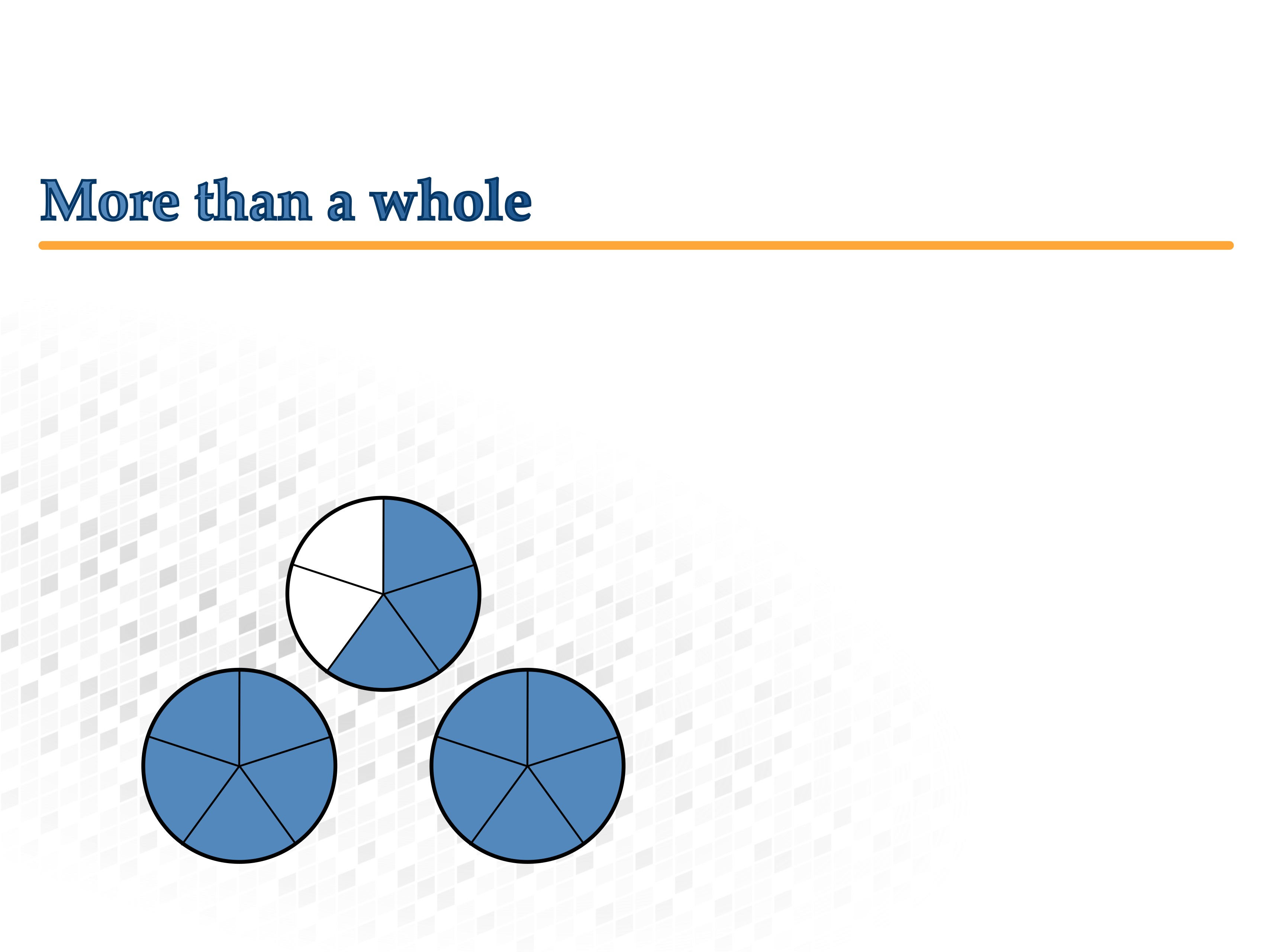 More than a whole